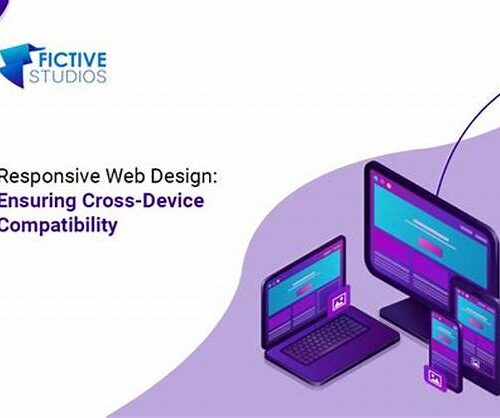 FICTIVE
STUDIOS

Responsive Web Design:
Ensuring Cross-Device Compatibility